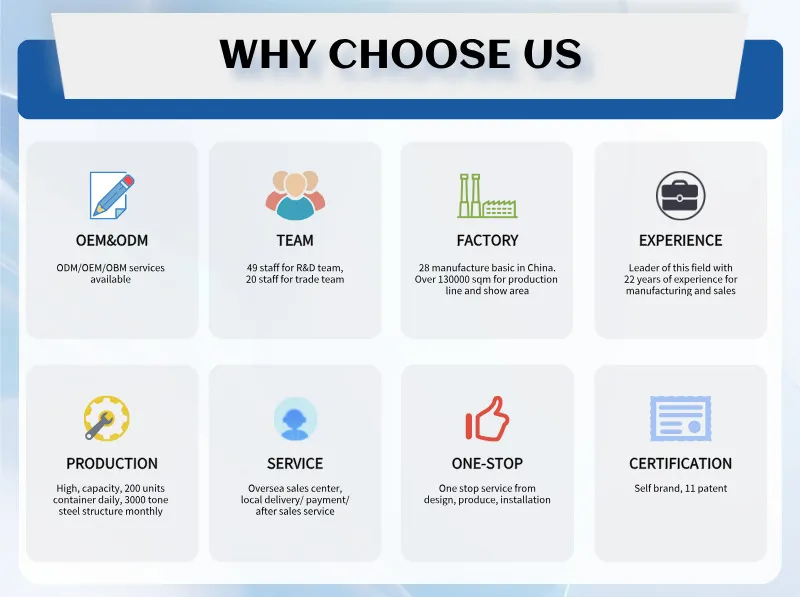 WHY CHOOSE US

OEM&ODM

ODM/OEM/OBM services available

TEAM

49 staff for R&D team, 20 staff for trade team

FACTORY

28 manufacture basic in China. Over 130000 sqm for production line and show area

EXPERIENCE

Leader of this field with 22 years of experience for manufacturing and sales

PRODUCTION

High, capacity, 200 units container daily, 3000 tone steel structure monthly

SERVICE

Oversea sales center, local delivery/ payment/ after sales service

ONE-STOP

One stop service from design, produce, installation

CERTIFICATION

Self brand, 11 patent